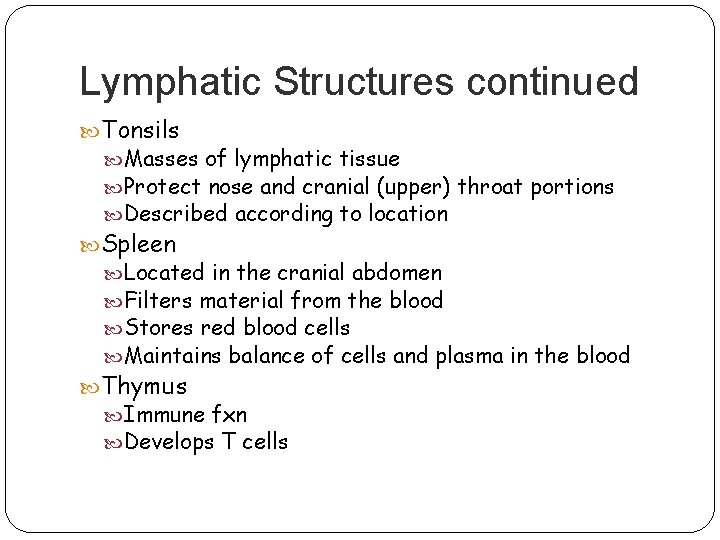 Lymphatic Structures continued

Tonsils
Masses of lymphatic tissue
Protect nose and cranial (upper) throat portions
Described according to location

Spleen
Located in the cranial abdomen
Filters material from the blood
Stores red blood cells
Maintains balance of cells and plasma in the blood

Thymus
Immune fxn
Develops T cells